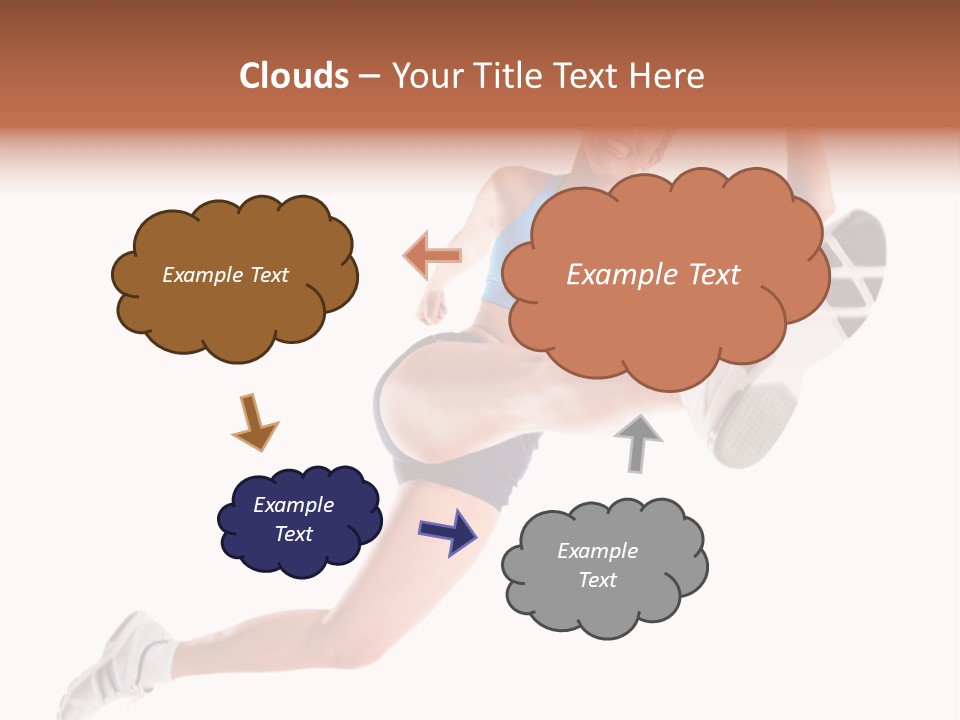 Clouds – Your Title Text Here

Example Text

Example Text

Example Text

Example Text